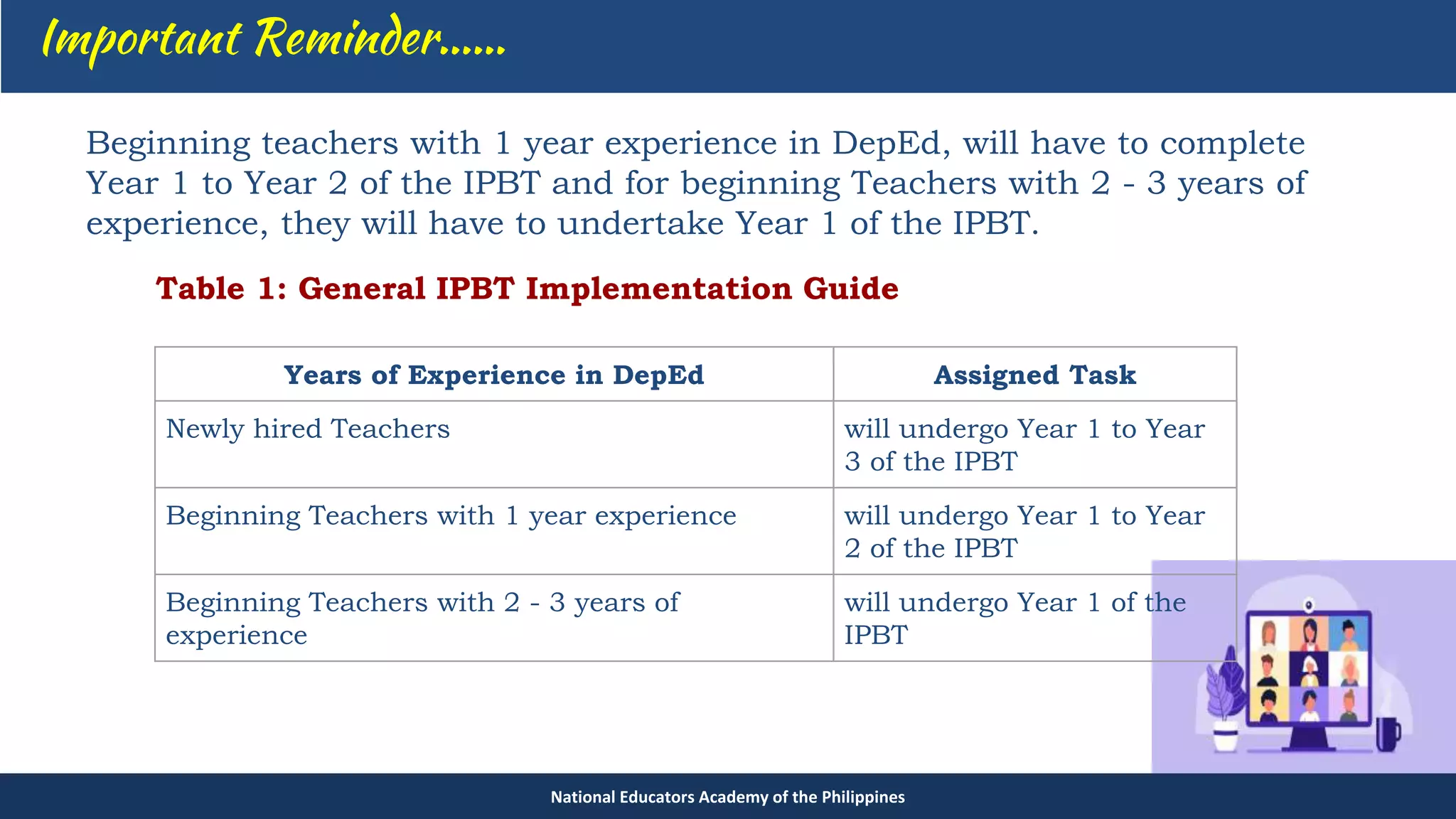 Important Reminder……

Beginning teachers with 1 year experience in DepEd, will have to complete Year 1 to Year 2 of the IPBT and for beginning Teachers with 2 - 3 years of experience, they will have to undertake Year 1 of the IPBT.

Table 1: General IPBT Implementation Guide

| Years of Experience in DepEd | Assigned Task |
|---|---|
| Newly hired Teachers | will undergo Year 1 to Year 3 of the IPBT |
| Beginning Teachers with 1 year experience | will undergo Year 1 to Year 2 of the IPBT |
| Beginning Teachers with 2 - 3 years of experience | will undergo Year 1 of the IPBT |

National Educators Academy of the Philippines